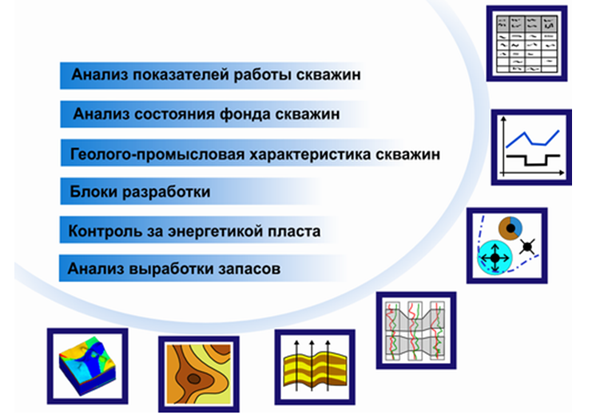 Анализ показателей работы скважин

Анализ состояния фонда скважин

Геолого-промысловая характеристика скважин

Блоки разработки

Контроль за энергетикой пласта

Анализ выработки запасов